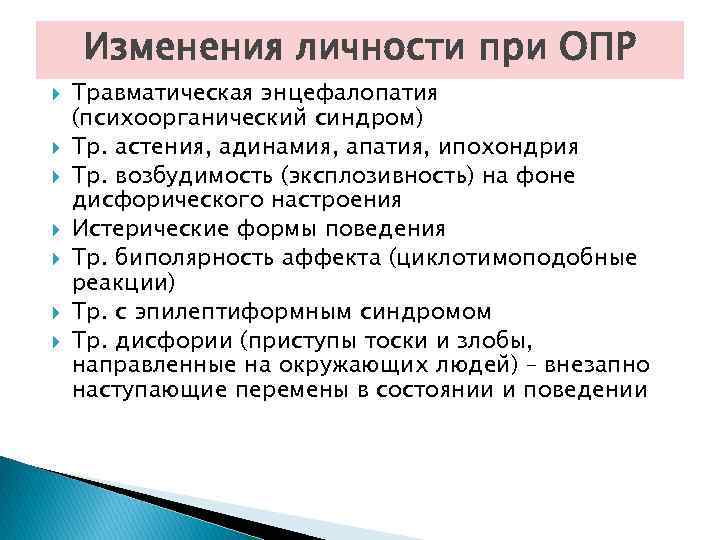 Изменения личности при ОПР

Травматическая энцефалопатия (психоорганический синдром)

Тр. астения, адинамия, апатия, ипохондрия

Тр. возбудимость (эксплозивность) на фоне дисфорического настроения

Истерические формы поведения

Тр. биполярность аффекта (циклотимоподобные реакции)

Тр. с эпилептиформным синдромом

Тр. дисфории (приступы тоски и злобы, направленные на окружающих людей) – внезапно наступающие перемены в состоянии и поведении